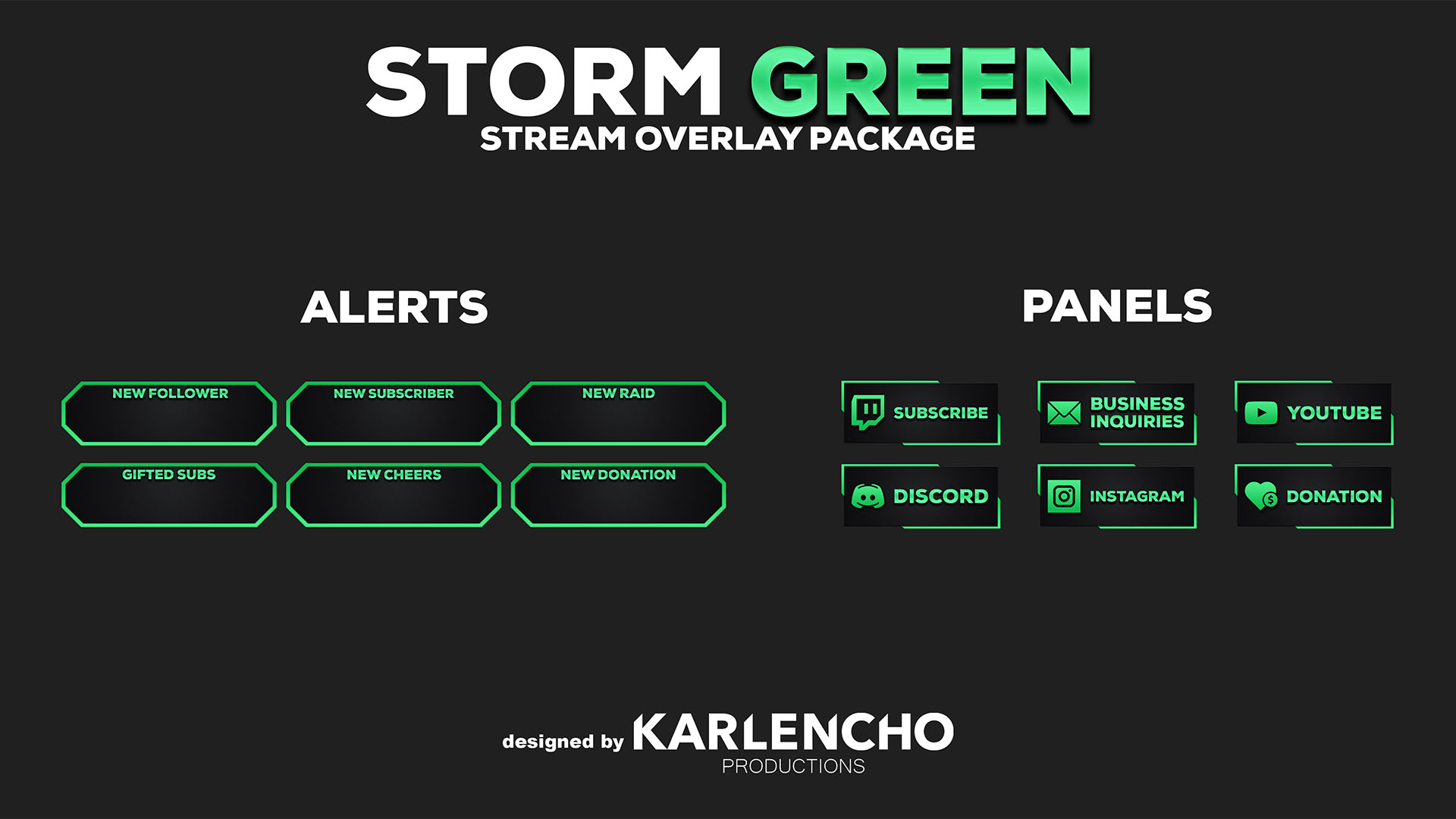 STORM GREEN
STREAM OVERLAY PACKAGE

ALERTS

NEW FOLLOWER
NEW SUBSCRIBER
NEW RAID
GIFTED SUBS
NEW CHEERS
NEW DONATION

PANELS

SUBSCRIBE
BUSINESS INQUIRIES
YOUTUBE
DISCORD
INSTAGRAM
DONATION

designed by KARLENCHO
PRODUCTIONS